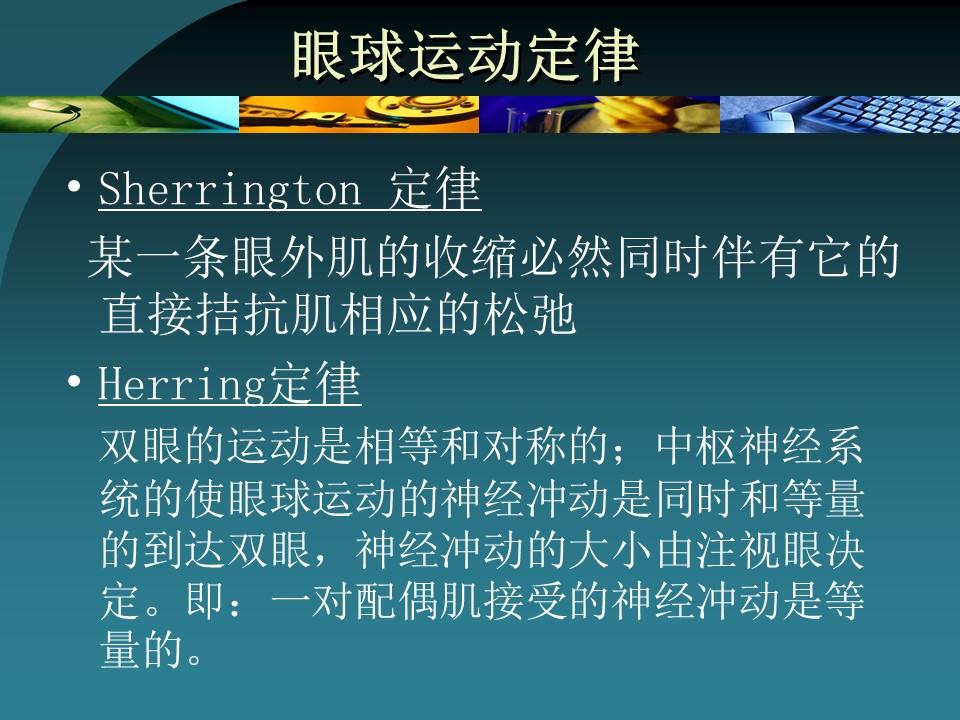 眼球运动定律

• Sherrington 定律

某一条眼外肌的收缩必然同时伴有它的直接拮抗肌相应的松弛

• Herring定律

双眼的运动是相等和对称的；中枢神经系统的使眼球运动的神经冲动是同时和等量的到达双眼，神经冲动的大小由注视眼决定。即：一对配偶肌接受的神经冲动是等量的。